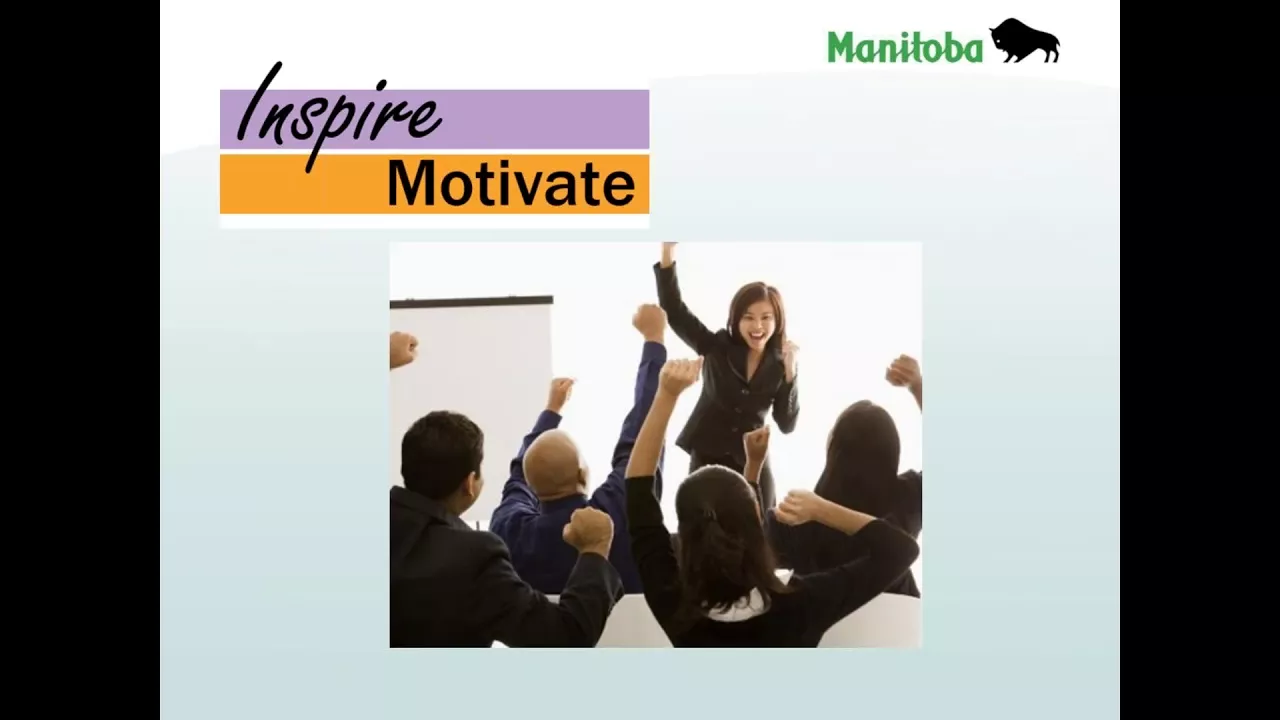 Manitoba

Inspire
Motivate